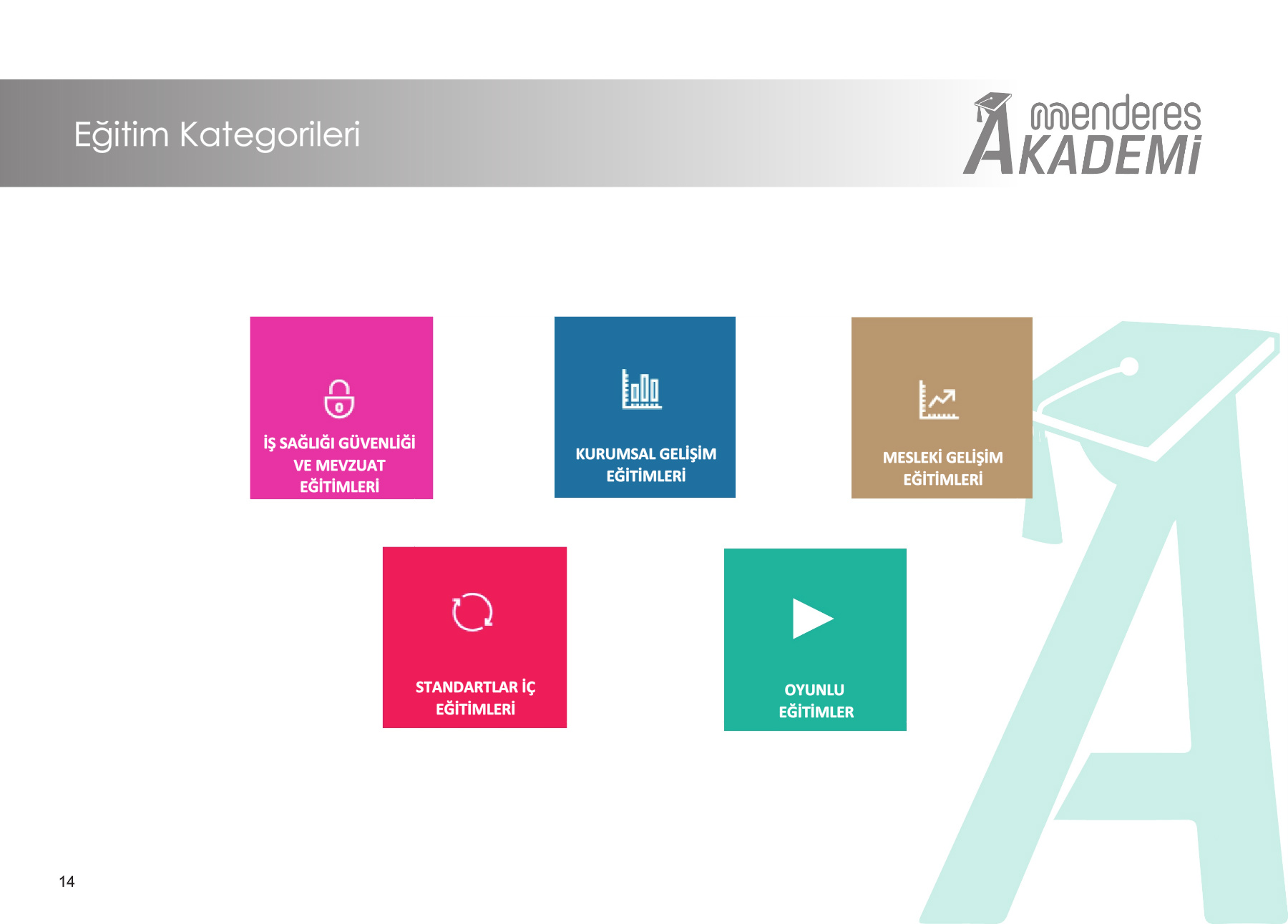 Eğitim Kategorileri

menderes AKADEMİ

İŞ SAĞLIĞI GÜVENLİĞİ VE MEVZUAT EĞİTİMLERİ

KURUMSAL GELİŞİM EĞİTİMLERİ

MESLEKİ GELİŞİM EĞİTİMLERİ

STANDARTLAR İÇ EĞİTİMLERİ

OYUNLU EĞİTİMLER

14